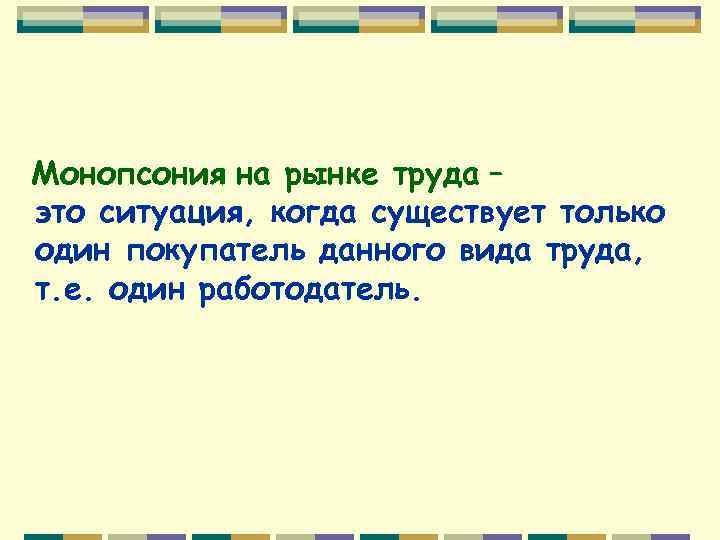 Монопсония на рынке труда – это ситуация, когда существует только один покупатель данного вида труда, т.е. один работодатель.